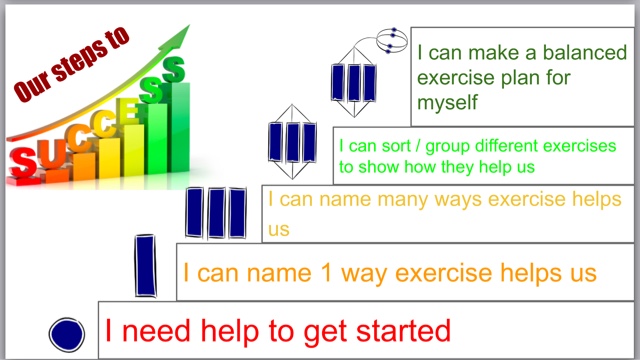 Our steps to SUCCESS

I can make a balanced exercise plan for myself

I can sort / group different exercises to show how they help us

I can name many ways exercise helps us

I can name 1 way exercise helps us

I need help to get started